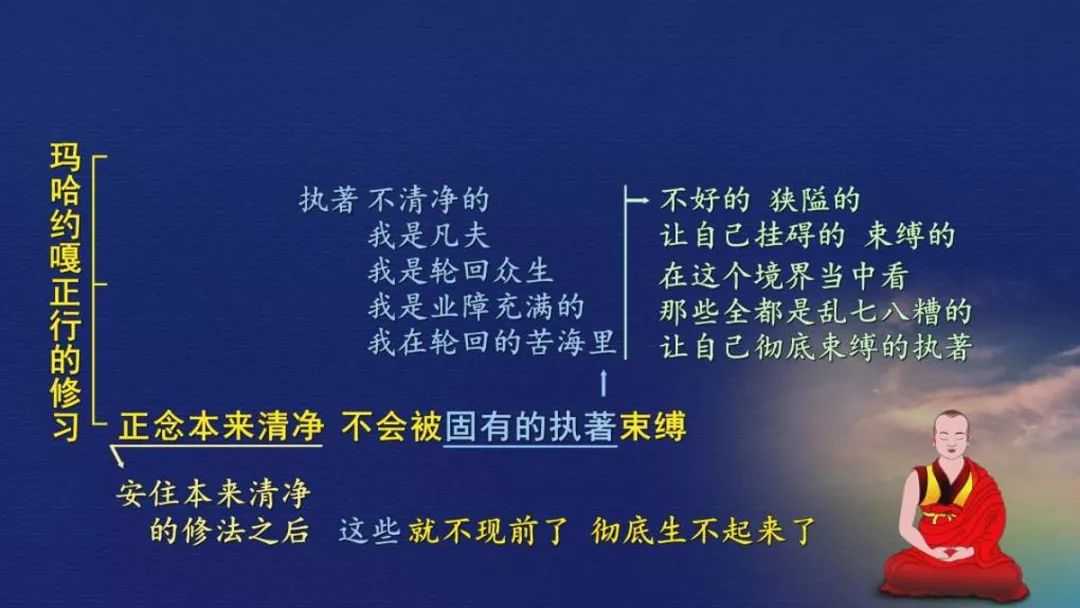 玛哈约嘎正行的修习

执著 不清净的
我是凡夫
我是轮回众生
我是业障充满的
我在轮回的苦海里

不好的 狭隘的
让自己挂碍的 束缚的
在这个境界当中看
那些全都是乱七八糟的
让自己彻底束缚的执著

正念本来清净 不会被固有的执著束缚

安住本来清净
的修法之后 这些就不现前了 彻底生不起来了